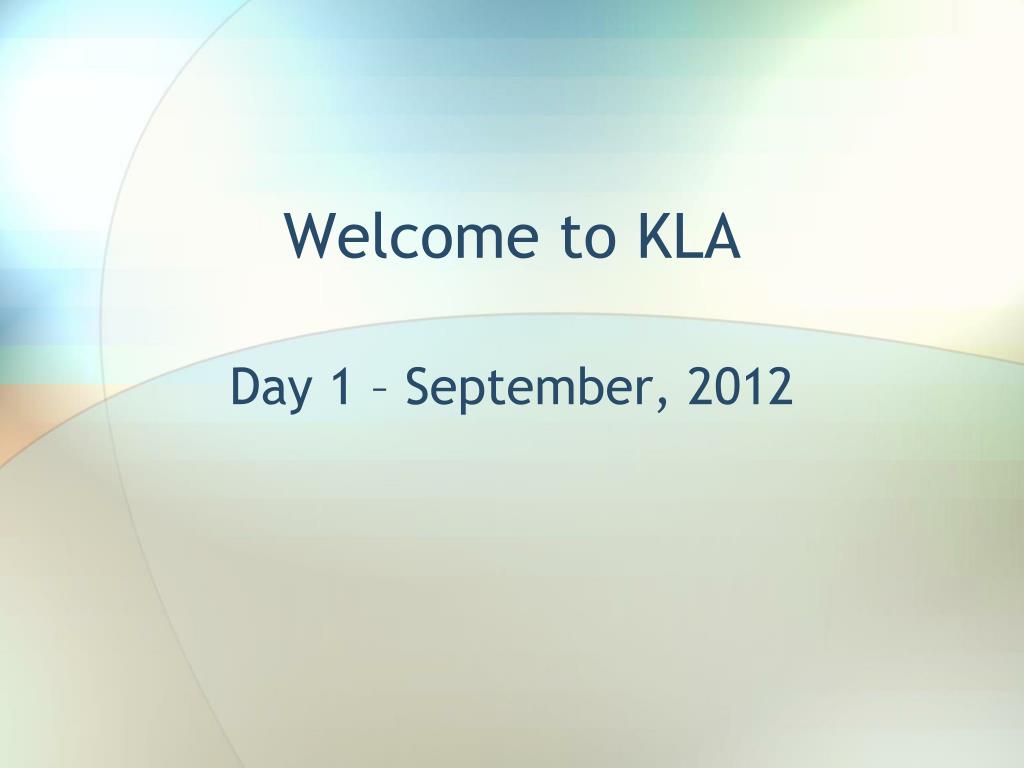 Welcome to KLA

Day 1 – September, 2012